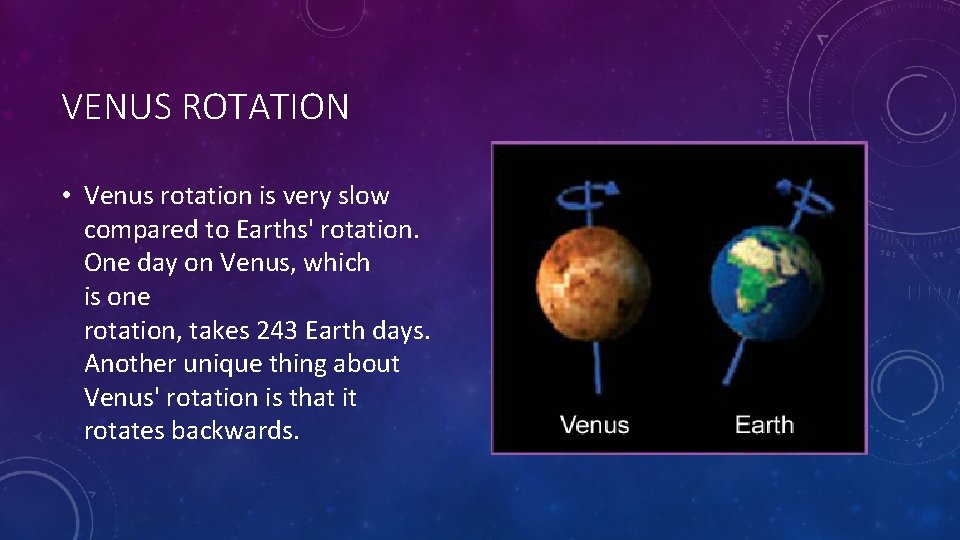 VENUS ROTATION

• Venus rotation is very slow compared to Earths' rotation. One day on Venus, which is one rotation, takes 243 Earth days. Another unique thing about Venus' rotation is that it rotates backwards.

Venus

Earth